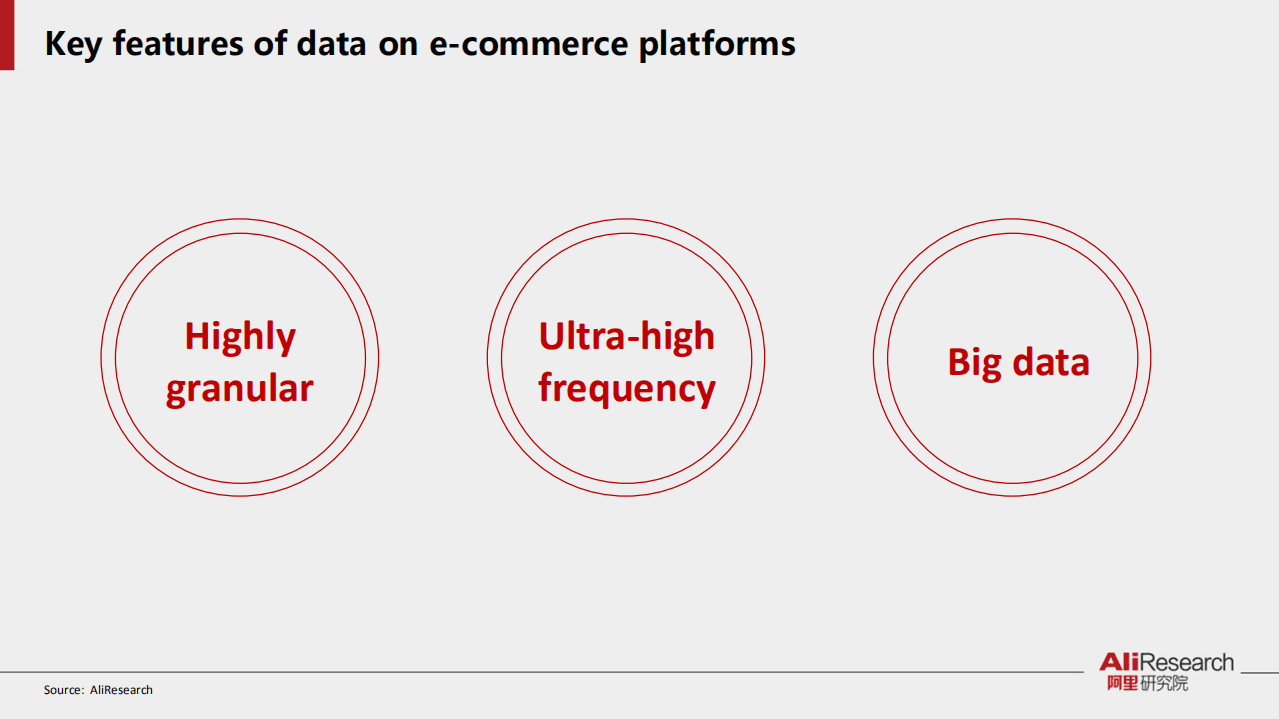 Key features of data on e-commerce platforms

Highly granular

Ultra-high frequency

Big data

Source: AliResearch

AliResearch
阿里研究院